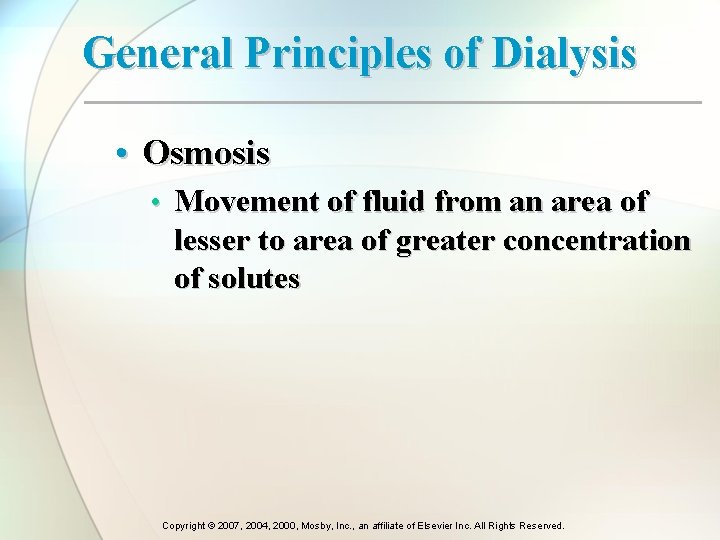 General Principles of Dialysis

• Osmosis

• Movement of fluid from an area of lesser to area of greater concentration of solutes

Copyright © 2007, 2004, 2000, Mosby, Inc., an affiliate of Elsevier Inc. All Rights Reserved.